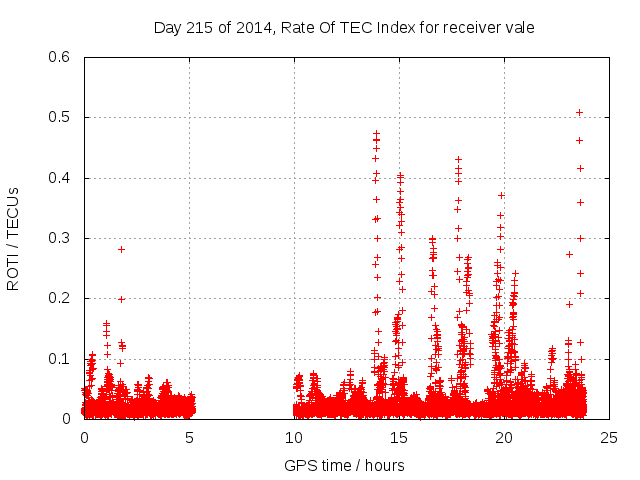 Day 215 of 2014, Rate Of TEC Index for receiver vale

ROTI / TECUs

0.6
0.5
0.4
0.3
0.2
0.1
0

0 5 10 15 20 25

GPS time / hours